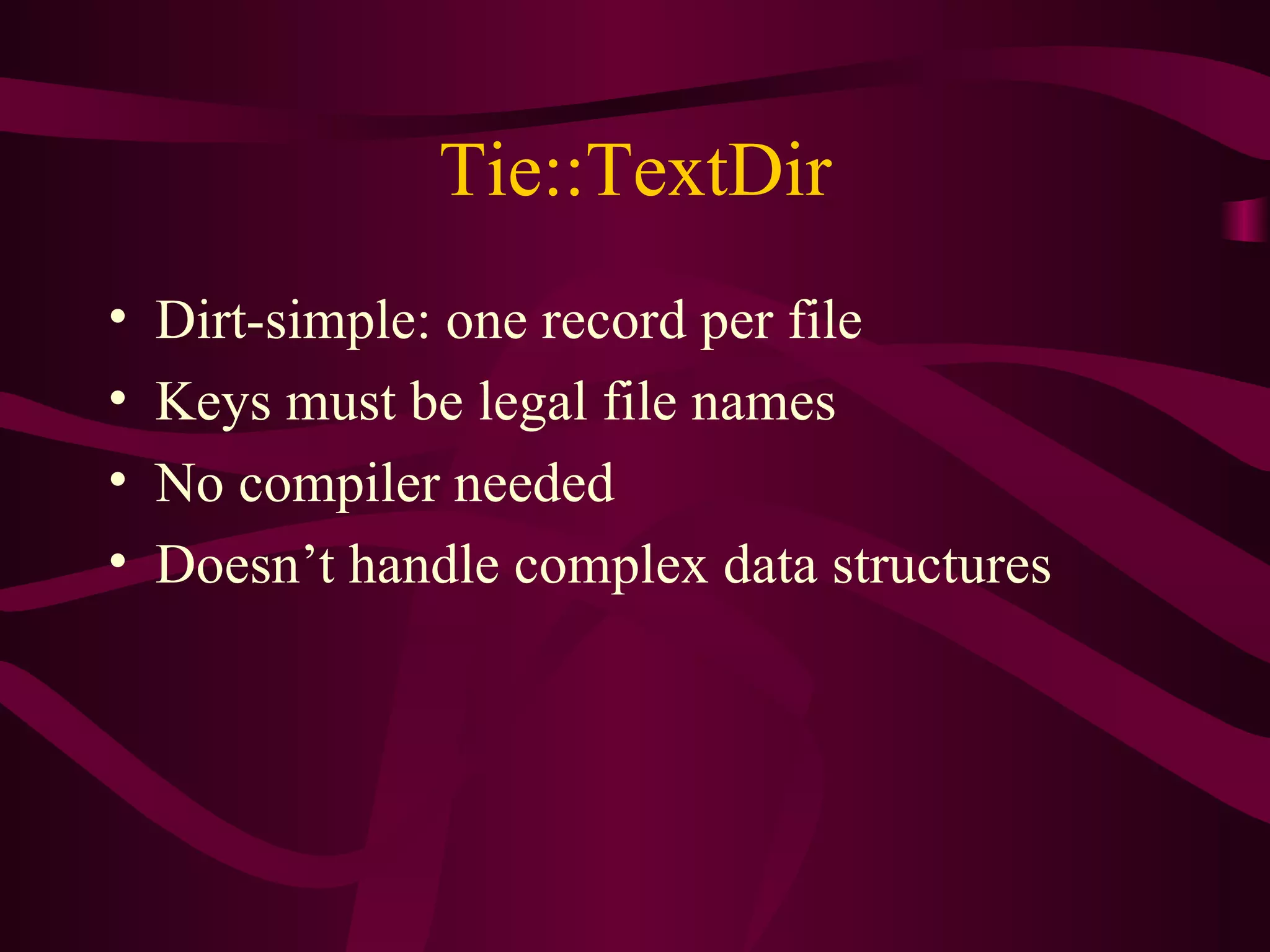 Tie::TextDir

• Dirt-simple: one record per file
• Keys must be legal file names
• No compiler needed
• Doesn’t handle complex data structures